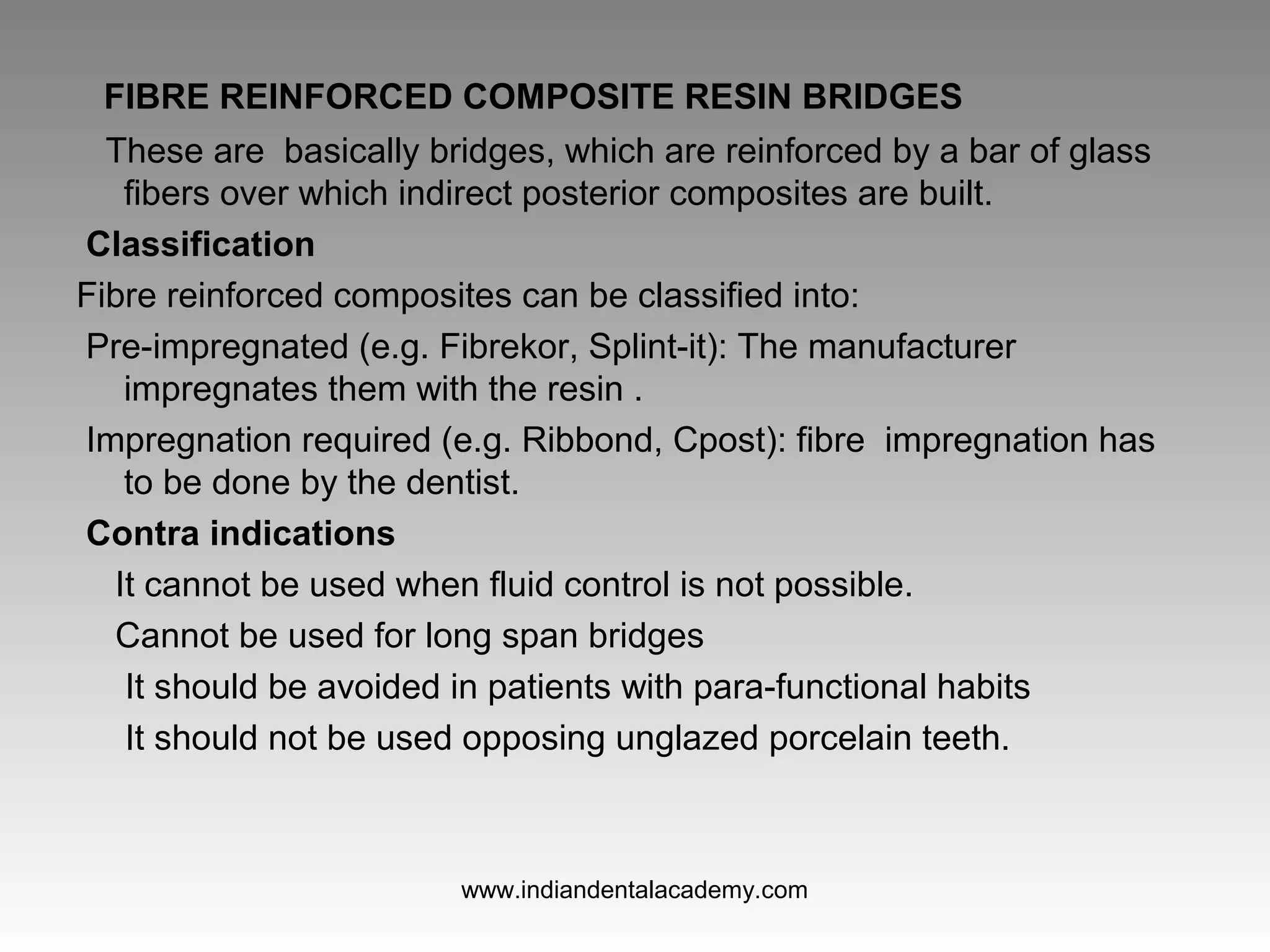 FIBRE REINFORCED COMPOSITE RESIN BRIDGES

These are basically bridges, which are reinforced by a bar of glass fibers over which indirect posterior composites are built.

Classification

Fibre reinforced composites can be classified into:

Pre-impregnated (e.g. Fibrekor, Splint-it): The manufacturer impregnates them with the resin .

Impregnation required (e.g. Ribbond, Cpost): fibre impregnation has to be done by the dentist.

Contra indications

It cannot be used when fluid control is not possible.

Cannot be used for long span bridges

It should be avoided in patients with para-functional habits

It should not be used opposing unglazed porcelain teeth.

www.indiandentalacademy.com